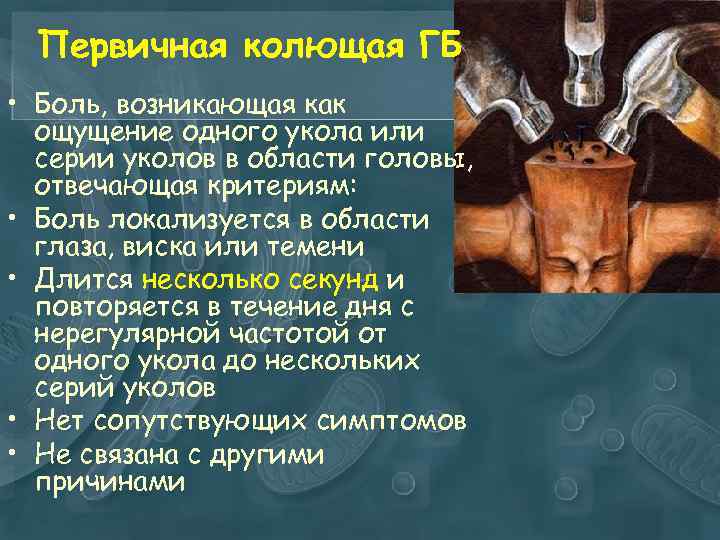 Первичная колющая ГБ

• Боль, возникающая как ощущение одного укола или серии уколов в области головы, отвечающая критериям:
• Боль локализуется в области глаза, виска или темени
• Длится несколько секунд и повторяется в течение дня с нерегулярной частотой от одного укола до нескольких серий уколов
• Нет сопутствующих симптомов
• Не связана с другими причинами